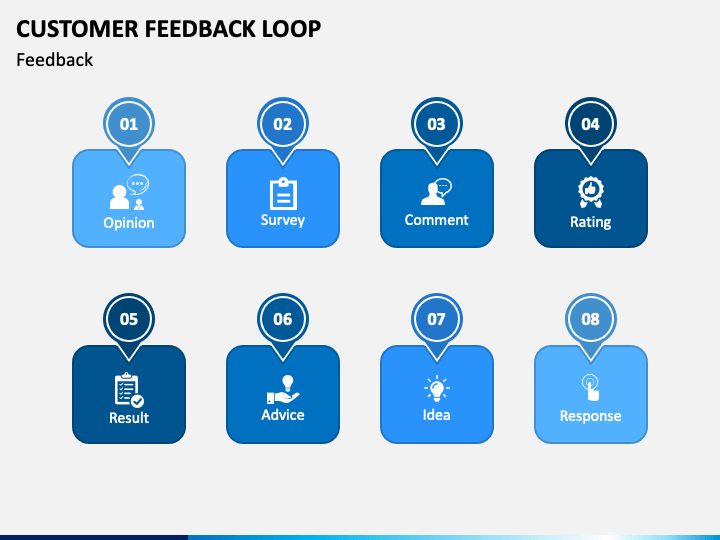 CUSTOMER FEEDBACK LOOP

Feedback

01

Opinion

02

Survey

03

Comment

04

Rating

05

Result

06

Advice

07

Idea

08

Response